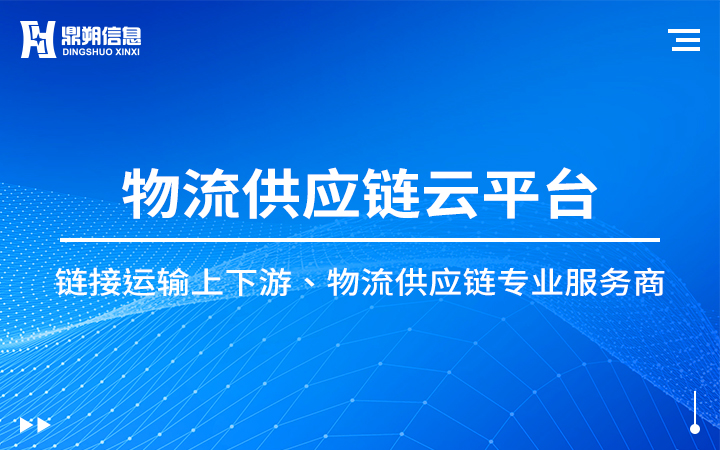 鼎朔信息
DINGSHUO XINXI

物流供应链云平台

链接运输上下游、物流供应链专业服务商